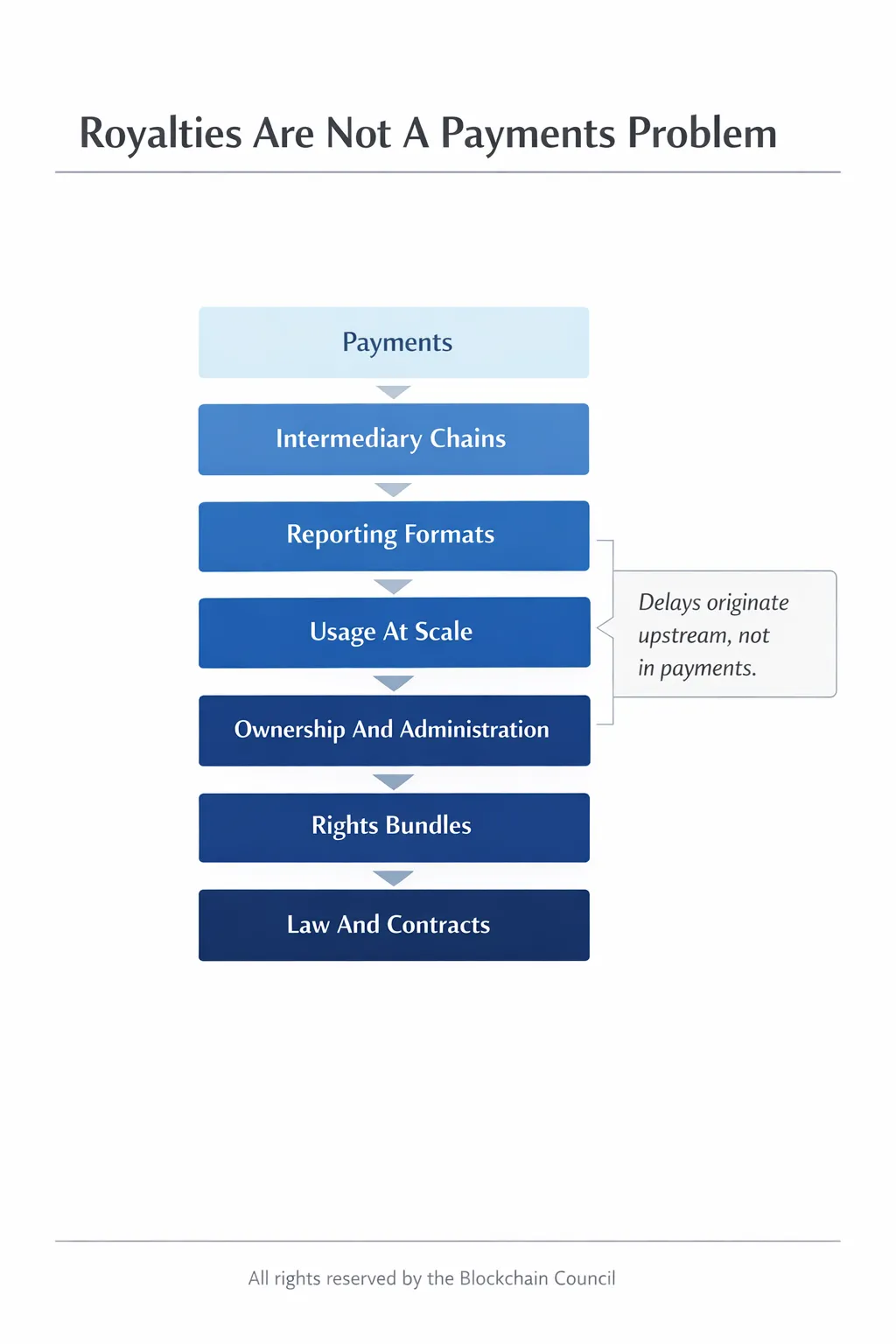 Royalties Are Not A Payments Problem

Payments

Intermediary Chains

Reporting Formats

Usage At Scale

Ownership And Administration

Rights Bundles

Law And Contracts

Delays originate upstream, not in payments.

All rights reserved by the Blockchain Council